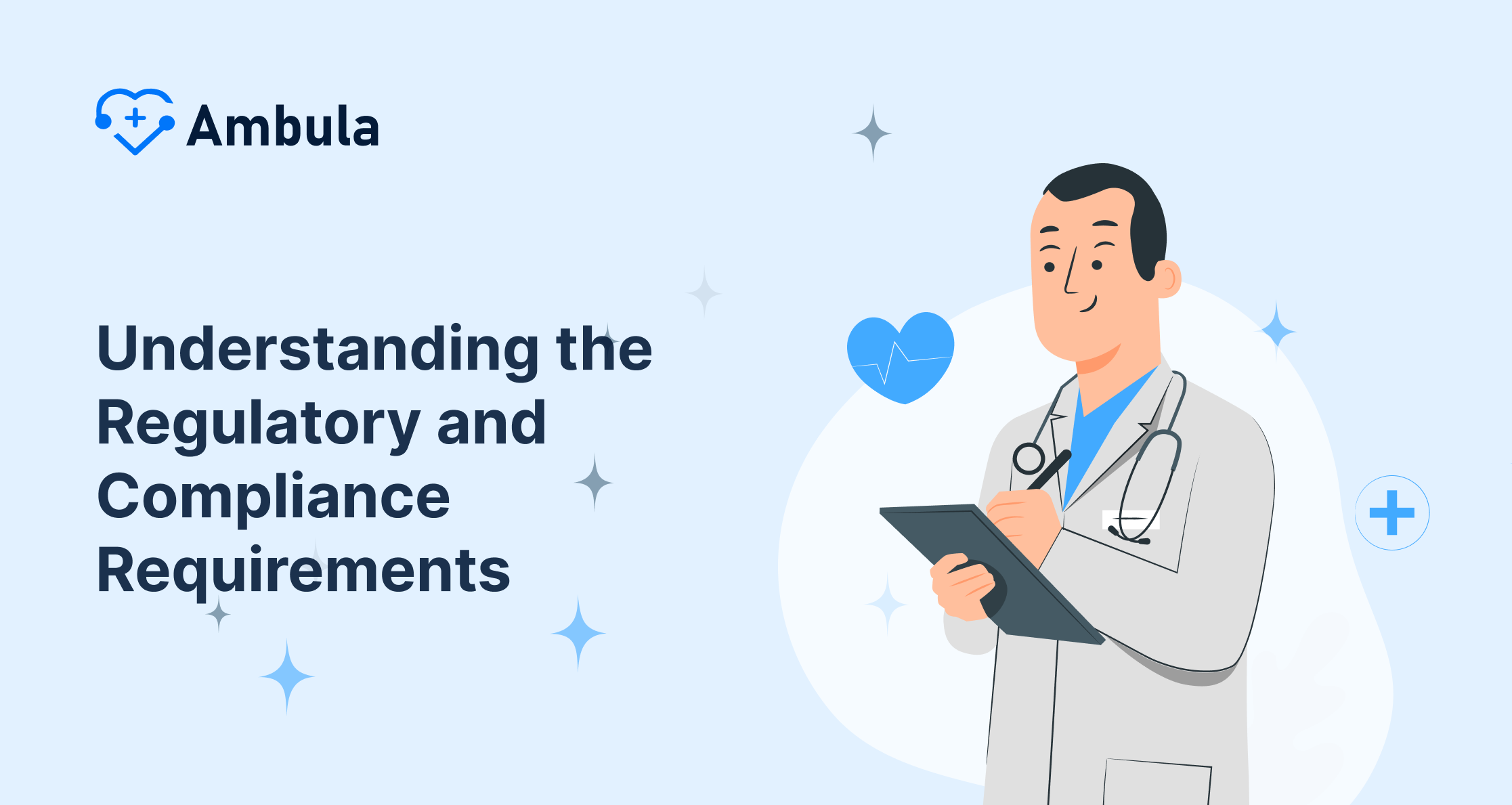 Ambula

Understanding the Regulatory and Compliance Requirements